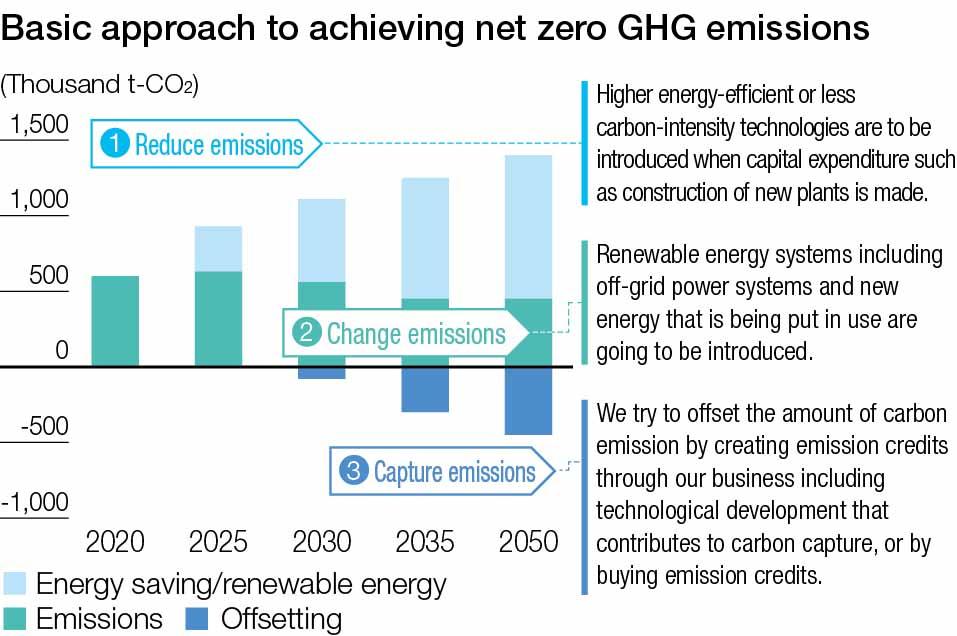 Basic approach to achieving net zero GHG emissions

(Thousand t-$CO_2$)

1,500
1,000
500
0
-500
-1,000

1 Reduce emissions
2 Change emissions
3 Capture emissions

2020 2025 2030 2035 2050

Energy saving/renewable energy
Emissions
Offsetting

Higher energy-efficient or less carbon-intensity technologies are to be introduced when capital expenditure such as construction of new plants is made.

Renewable energy systems including off-grid power systems and new energy that is being put in use are going to be introduced.

We try to offset the amount of carbon emission by creating emission credits through our business including technological development that contributes to carbon capture, or by buying emission credits.